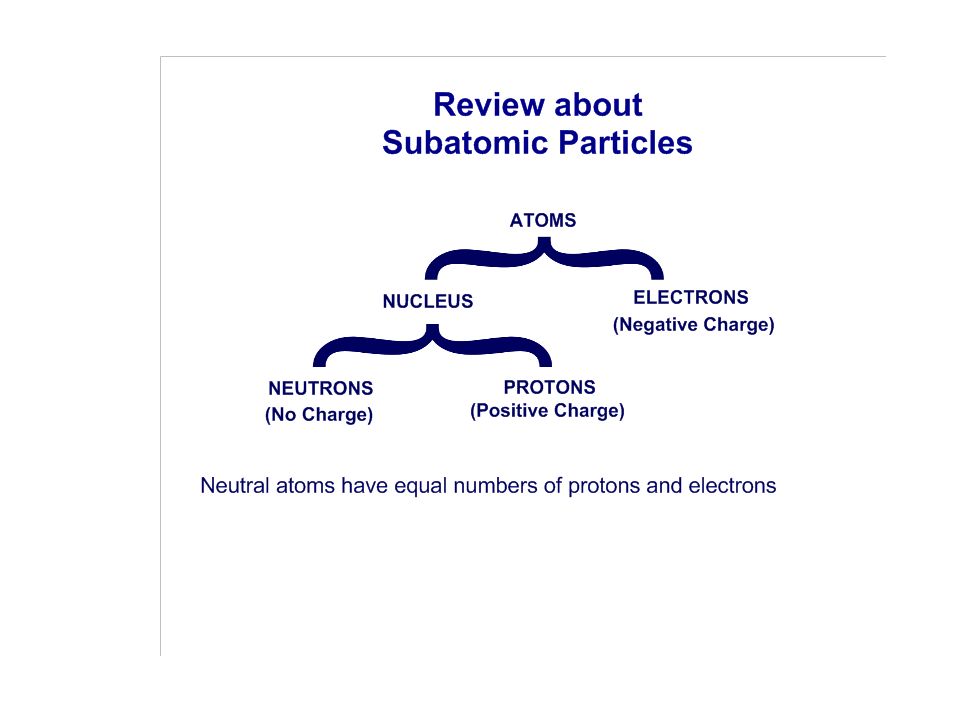 Review about
Subatomic Particles

ATOMS

NUCLEUS

ELECTRONS
(Negative Charge)

NEUTRONS
(No Charge)

PROTONS
(Positive Charge)

Neutral atoms have equal numbers of protons and electrons